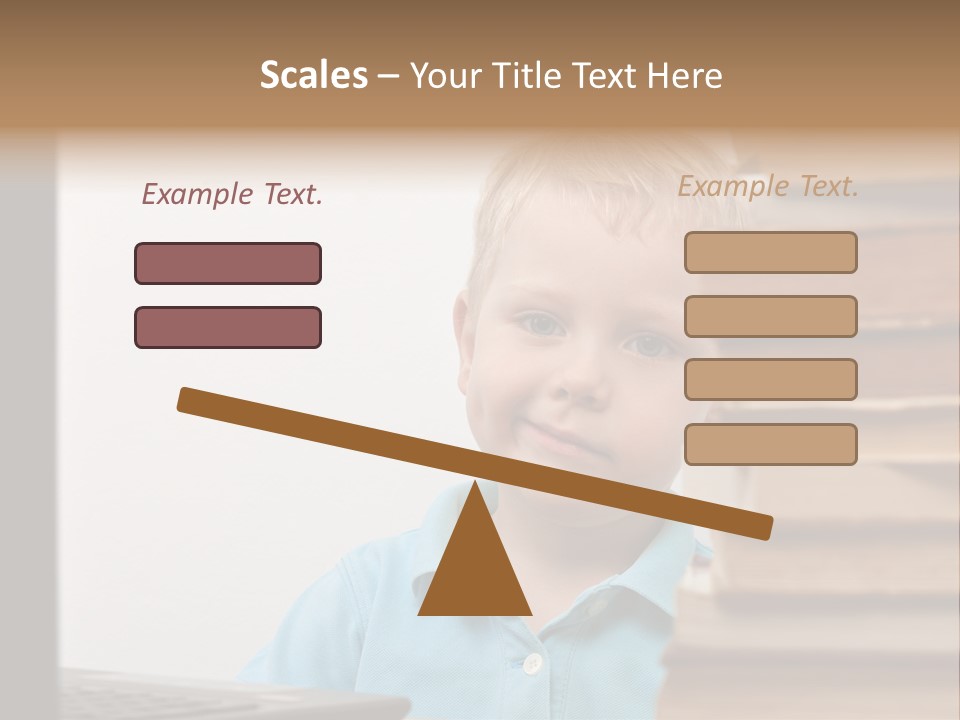 Scales – Your Title Text Here

Example Text.

Example Text.